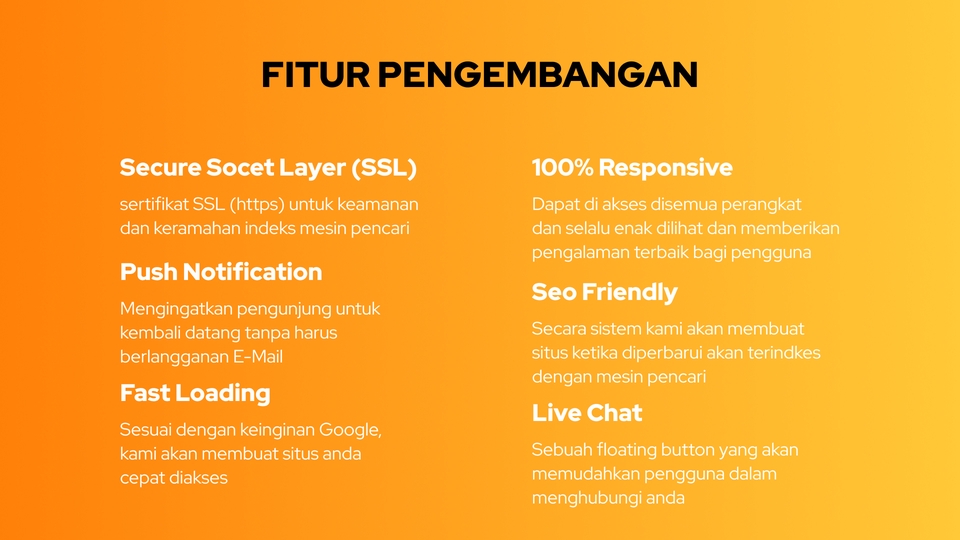 FITUR PENGEMBANGAN

Secure Socet Layer (SSL)

sertifikat SSL (https) untuk keamanan dan keramahan indeks mesin pencari

Push Notification

Mengingatkan pengunjung untuk kembali datang tanpa harus berlangganan E-Mail

Fast Loading

Sesuai dengan keinginan Google, kami akan membuat situs anda cepat diakses

100% Responsive

Dapat di akses disemua perangkat dan selalu enak dilihat dan memberikan pengalaman terbaik bagi pengguna

Seo Friendly

Secara sistem kami akan membuat situs ketika diperbarui akan terindkes dengan mesin pencari

Live Chat

Sebuah floating button yang akan memudahkan pengguna dalam menghubungi anda